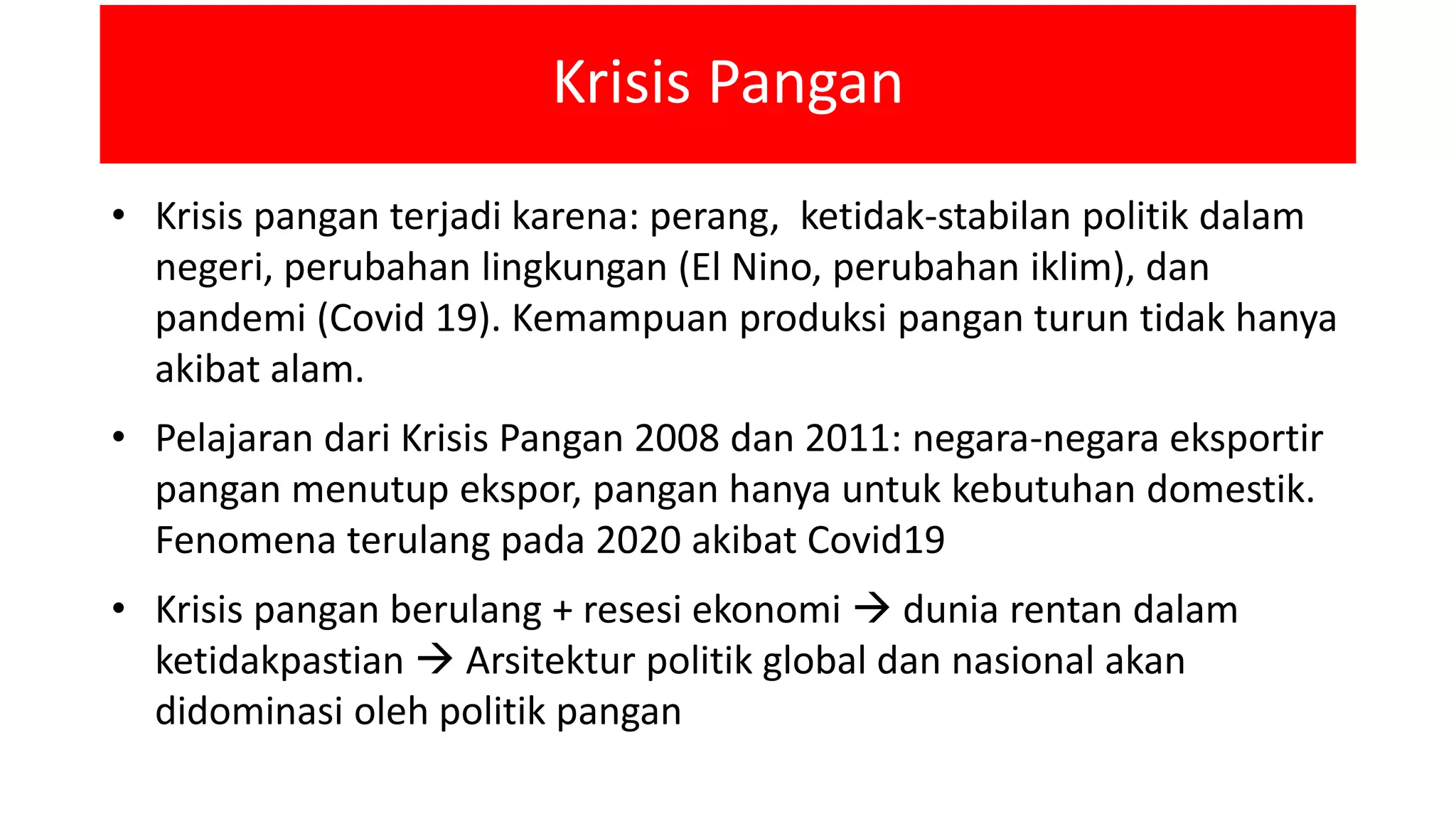 Krisis Pangan

• Krisis pangan terjadi karena: perang, ketidak-stabilan politik dalam negeri, perubahan lingkungan (El Nino, perubahan iklim), dan pandemi (Covid 19). Kemampuan produksi pangan turun tidak hanya akibat alam.

• Pelajaran dari Krisis Pangan 2008 dan 2011: negara-negara eksportir pangan menutup ekspor, pangan hanya untuk kebutuhan domestik. Fenomena terulang pada 2020 akibat Covid19

• Krisis pangan berulang + resesi ekonomi → dunia rentan dalam ketidakpastian → Arsitektur politik global dan nasional akan didominasi oleh politik pangan